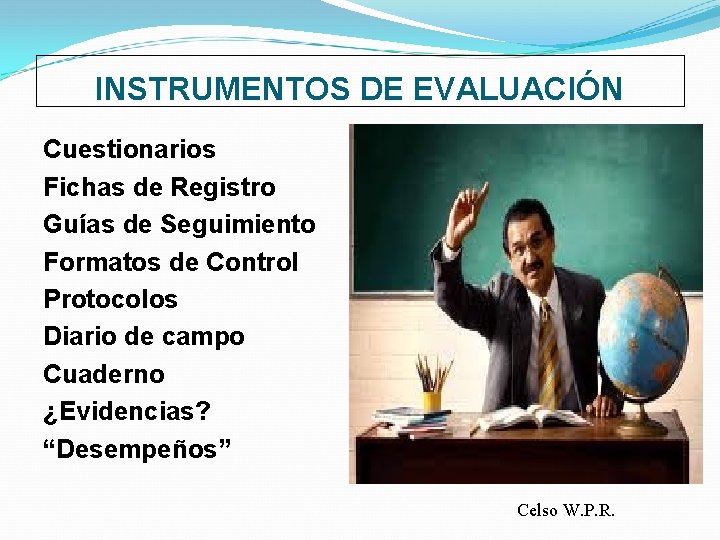 INSTRUMENTOS DE EVALUACIÓN

Cuestionarios
Fichas de Registro
Guías de Seguimiento
Formatos de Control
Protocolos
Diario de campo
Cuaderno
¿Evidencias?
“Desempeños”

Celso W.P.R.